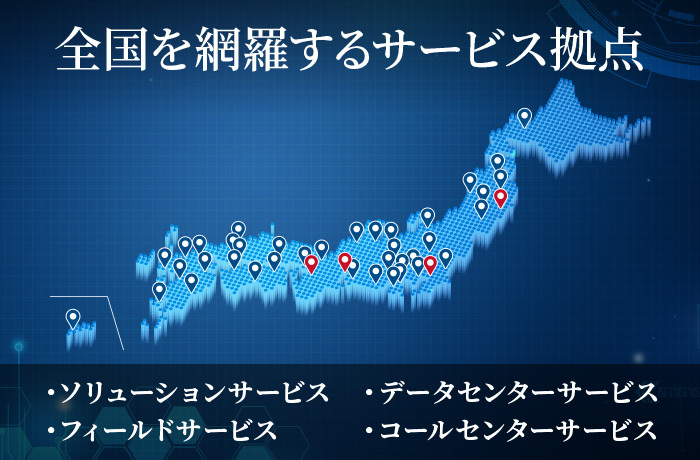 全国を網羅するサービス拠点

・ソリューションサービス
・フィールドサービス

・データセンターサービス
・コールセンターサービス